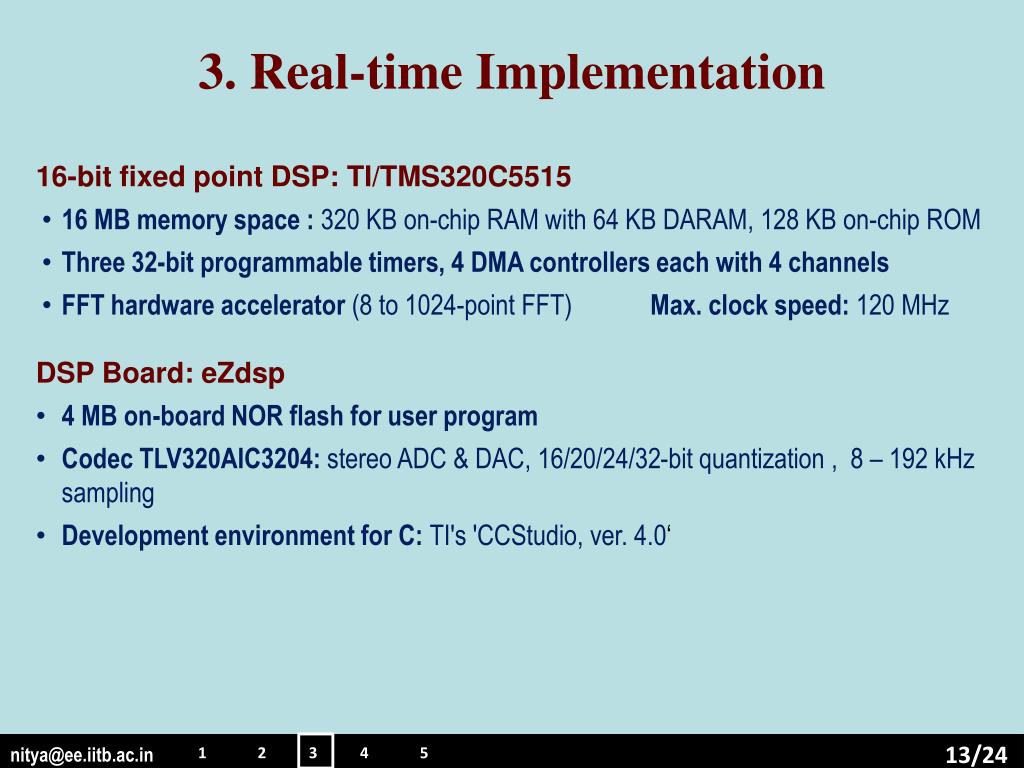 3. Real-time Implementation

16-bit fixed point DSP: TI/TMS320C5515

• 16 MB memory space : 320 KB on-chip RAM with 64 KB DARAM, 128 KB on-chip ROM
• Three 32-bit programmable timers, 4 DMA controllers each with 4 channels
• FFT hardware accelerator (8 to 1024-point FFT) Max. clock speed: 120 MHz

DSP Board: eZdsp

• 4 MB on-board NOR flash for user program
• Codec TLV320AIC3204: stereo ADC & DAC, 16/20/24/32-bit quantization , 8 – 192 kHz sampling
• Development environment for C: TI's 'CCStudio, ver. 4.0‘

nitya@ee.iitb.ac.in 1 2 3 4 5 13/24